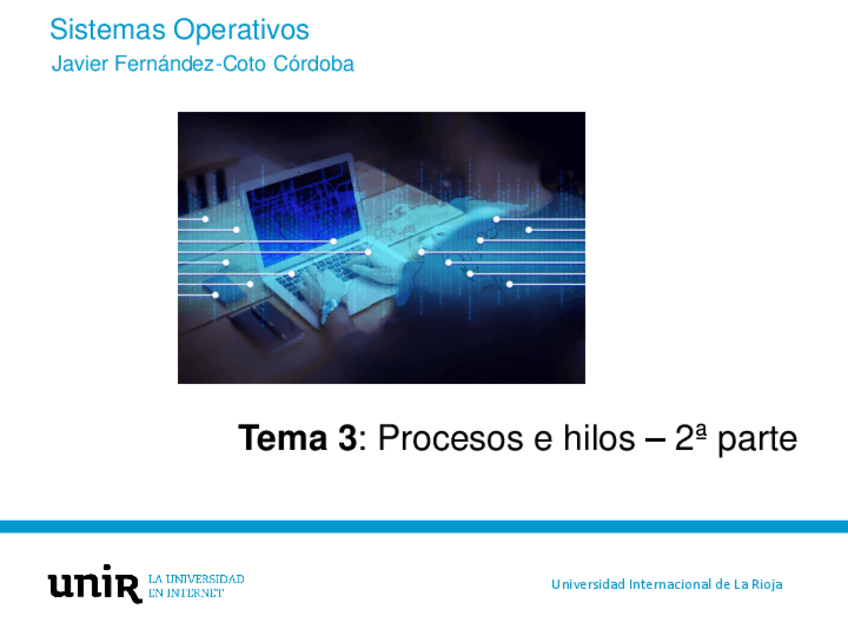 Sistemas Operativos
Javier Fernández-Coto Córdoba

Tema 3: Procesos e hilos – 2ª parte

unir LA UNIVERSIDAD EN INTERNET

Universidad Internacional de La Rioja